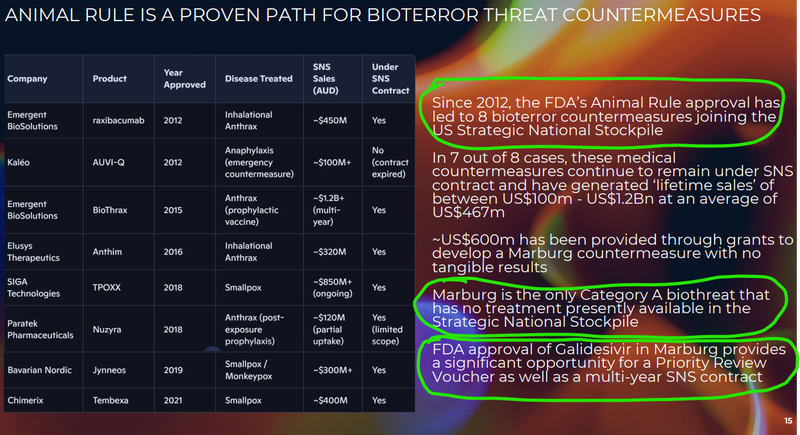 ANIMAL RULE IS A PROVEN PATH FOR BIOTERROR THREAT COUNTERMEASURES

| Company | Product | Year Approved | Disease Treated | SNS Sales (AUD) | Under SNS Contract |
|---|---|---|---|---|---|
| Emergent BioSolutions | raxibacumab | 2012 | Inhalational Anthrax | ~$450M | Yes |
| Kaléo | AUVI-Q | 2012 | Anaphylaxis (emergency countermeasure) | ~$100M+ | No (contract expired) |
| Emergent BioSolutions | BioThrax | 2015 | Anthrax (prophylactic vaccine) | ~$1.2B+ (multi-year) | Yes |
| Elusys Therapeutics | Anthim | 2016 | Inhalational Anthrax | ~$320M | Yes |
| SIGA Technologies | TPOXX | 2018 | Smallpox | ~$850M+ (ongoing) | Yes |
| Paratek Pharmaceuticals | Nuzyra | 2018 | Anthrax (post-exposure prophylaxis) | ~$120M (partial uptake) | Yes (limited scope) |
| Bavarian Nordic | Jynneos | 2019 | Smallpox / Monkeypox | ~$300M+ | Yes |
| Chimerix | Tembexa | 2021 | Smallpox | ~$400M | Yes |

Since 2012, the FDA's Animal Rule approval has led to 8 bioterror countermeasures joining the US Strategic National Stockpile

In 7 out of 8 cases, these medical countermeasures continue to remain under SNS contract and have generated 'lifetime sales' of between US$100m - US$1.2Bn at an average of US$467m

~US$600m has been provided through grants to develop a Marburg countermeasure with no tangible results

Marburg is the only Category A biothreat that has no treatment presently available in the Strategic National Stockpile

FDA approval of Galidesivir in Marburg provides a significant opportunity for a Priority Review Voucher as well as a multi-year SNS contract

15